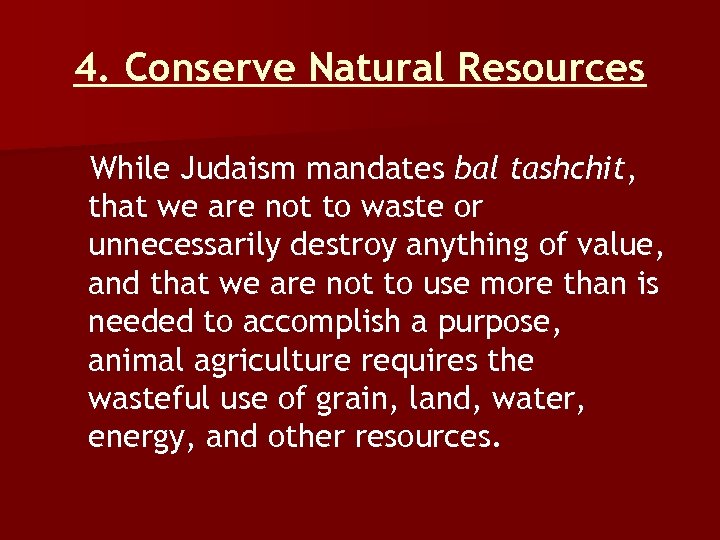 4. Conserve Natural Resources

While Judaism mandates bal tashchit, that we are not to waste or unnecessarily destroy anything of value, and that we are not to use more than is needed to accomplish a purpose, animal agriculture requires the wasteful use of grain, land, water, energy, and other resources.